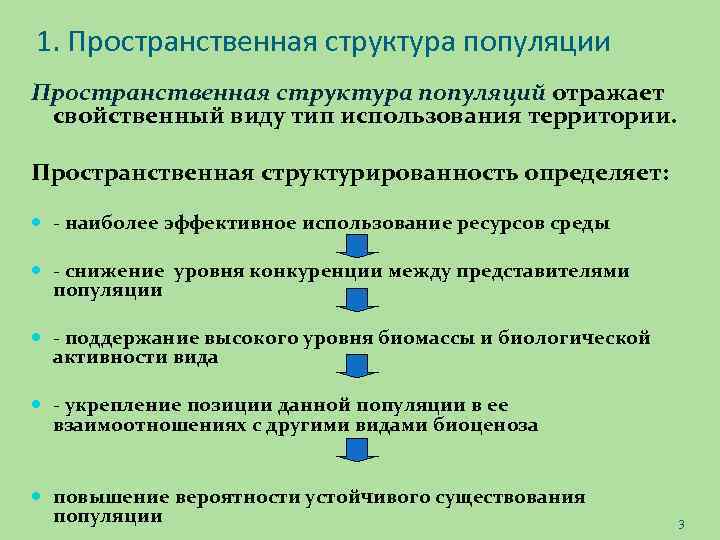 1. Пространственная структура популяции

Пространственная структура популяций отражает свойственный виду тип использования территории.

Пространственная структурированность определяет:

- - наиболее эффективное использование ресурсов среды
- - снижение уровня конкуренции между представителями популяции
- - поддержание высокого уровня биомассы и биологической активности вида
- - укрепление позиции данной популяции в ее взаимоотношениях с другими видами биоценоза
- повышение вероятности устойчивого существования популяции

3